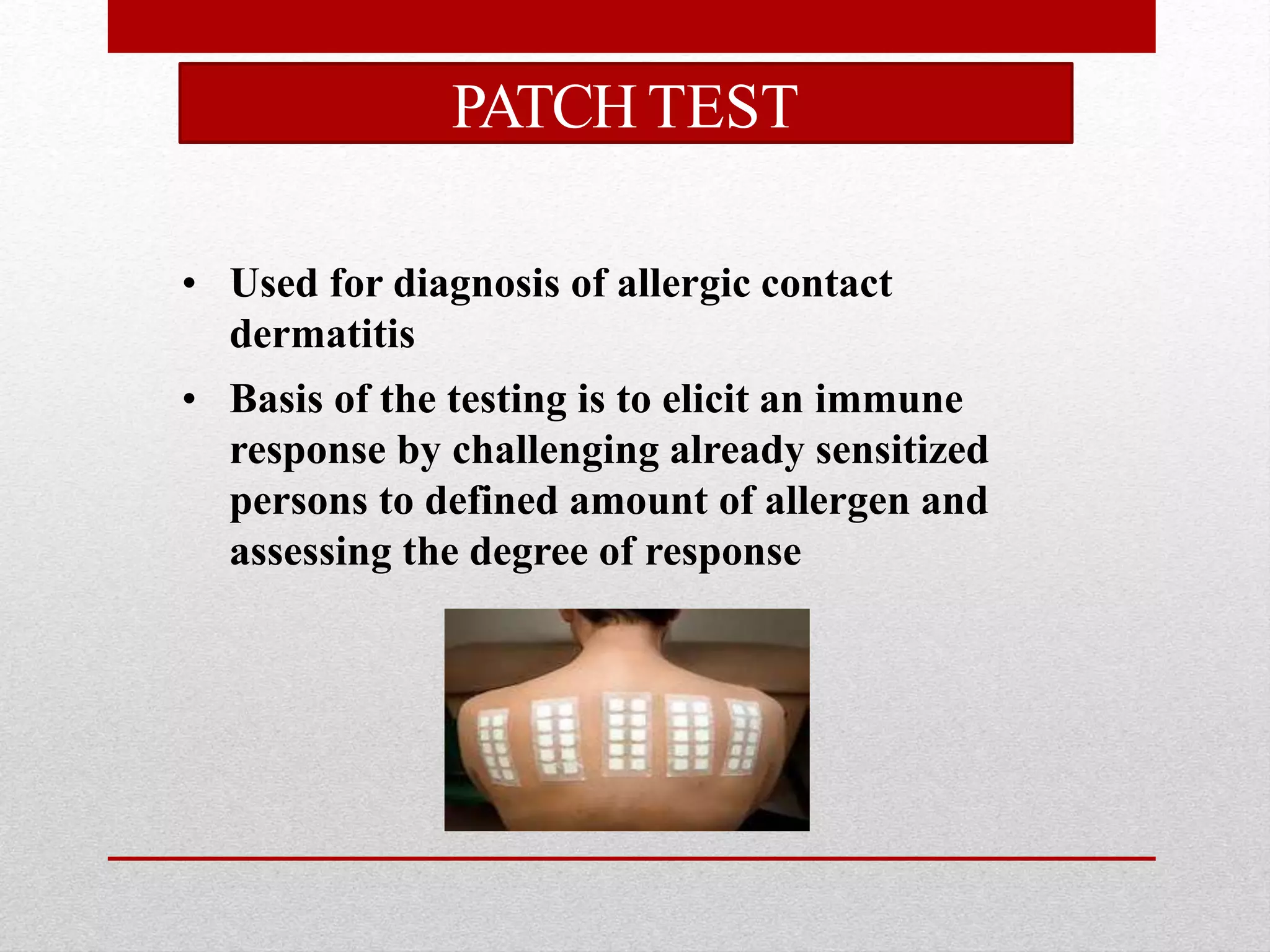 PATCH TEST

• Used for diagnosis of allergic contact dermatitis

• Basis of the testing is to elicit an immune response by challenging already sensitized persons to defined amount of allergen and assessing the degree of response